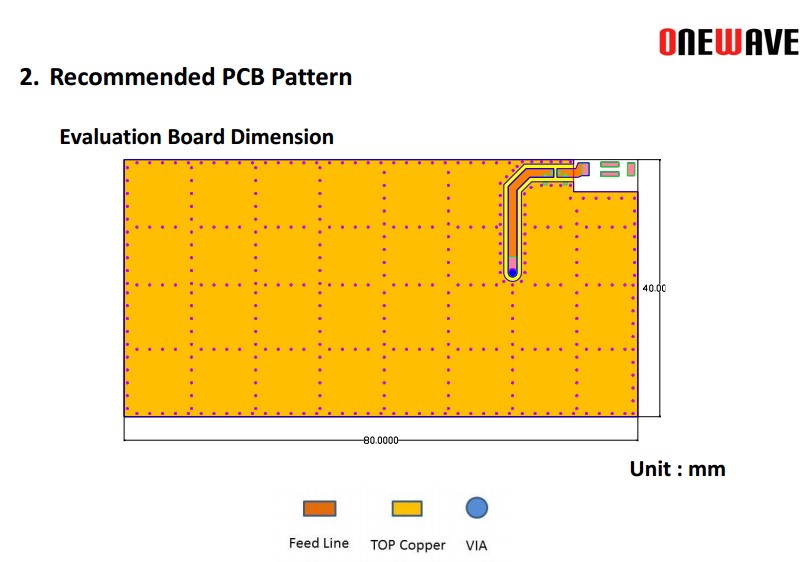 ONEWAVE

2. Recommended PCB Pattern

Evaluation Board Dimension

40.00

80.0000

Unit : mm

Feed Line TOP Copper VIA